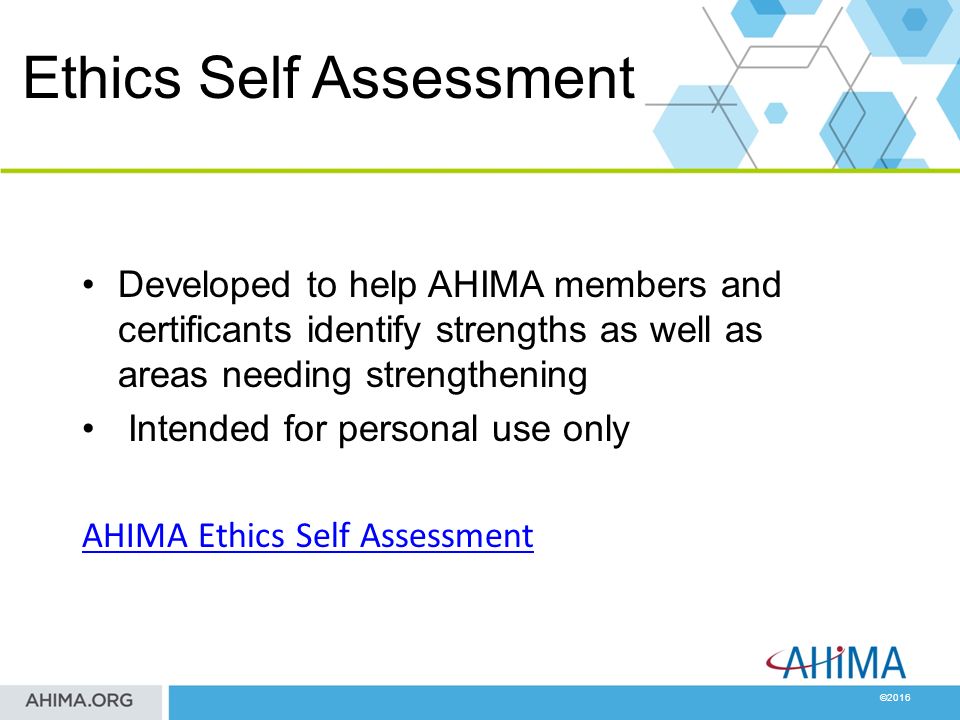 Ethics Self Assessment

• Developed to help AHIMA members and certificants identify strengths as well as areas needing strengthening
• Intended for personal use only

AHIMA Ethics Self Assessment

AHIMA

AHIMA.ORG

©2016